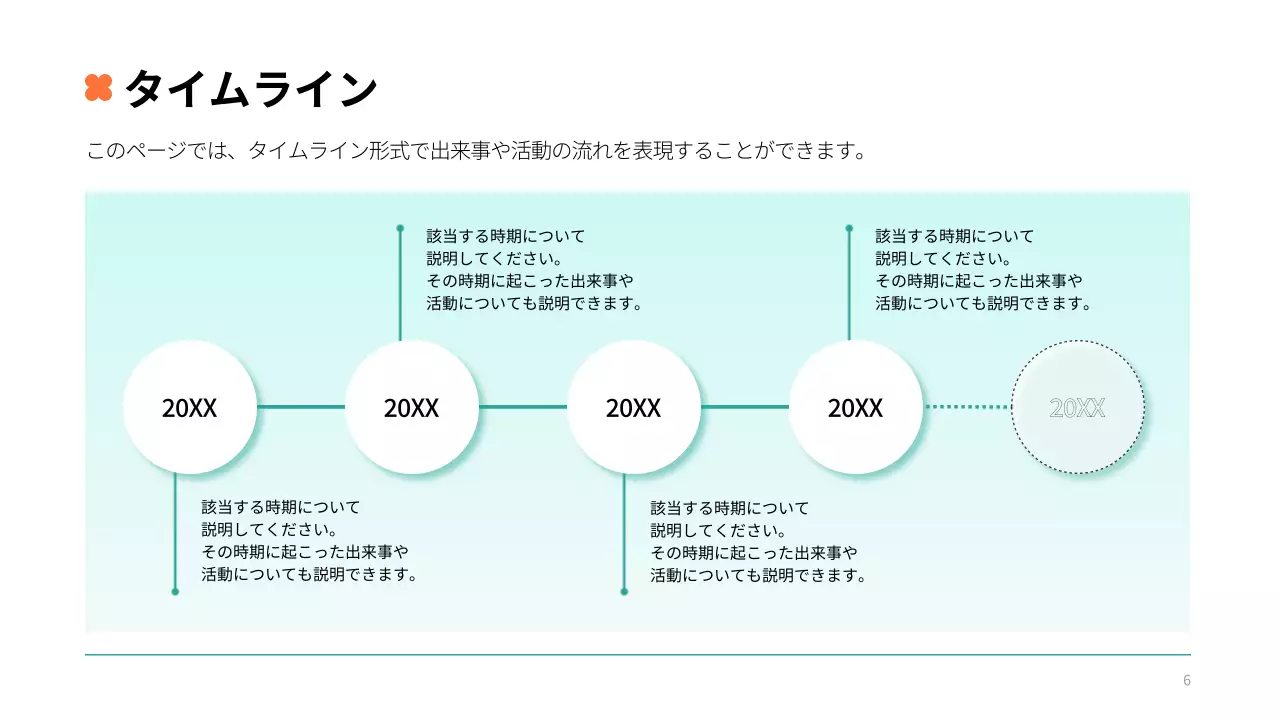 タイムライン

このページでは、タイムライン形式で出来事や活動の流れを表現することができます。

該当する時期について
説明してください。
その時期に起こった出来事や
活動についても説明できます。

該当する時期について
説明してください。
その時期に起こった出来事や
活動についても説明できます。

20XX
20XX
20XX
20XX
20XX

該当する時期について
説明してください。
その時期に起こった出来事や
活動についても説明できます。

該当する時期について
説明してください。
その時期に起こった出来事や
活動についても説明できます。

6